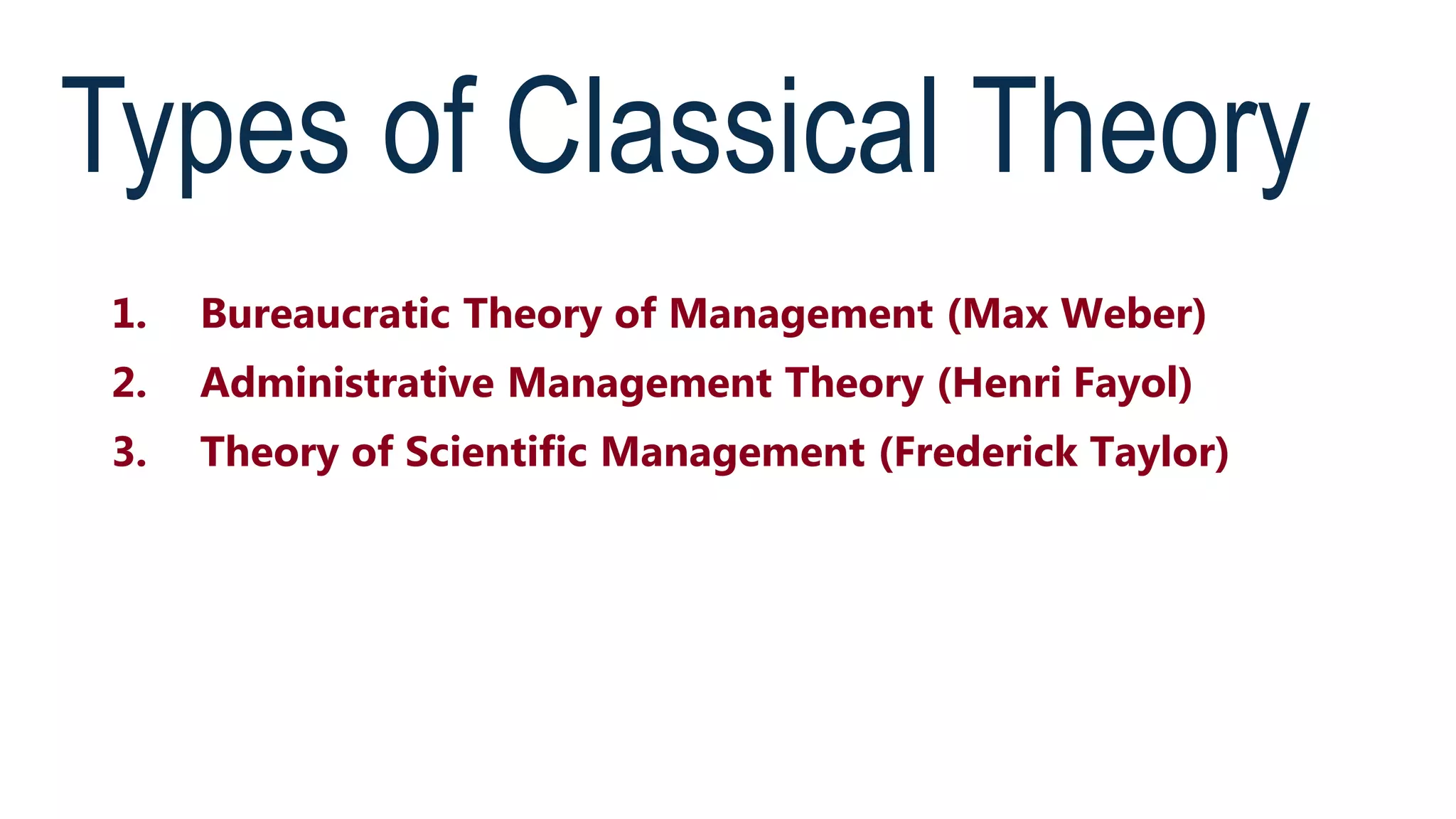 Types of Classical Theory

1. Bureaucratic Theory of Management (Max Weber)
2. Administrative Management Theory (Henri Fayol)
3. Theory of Scientific Management (Frederick Taylor)